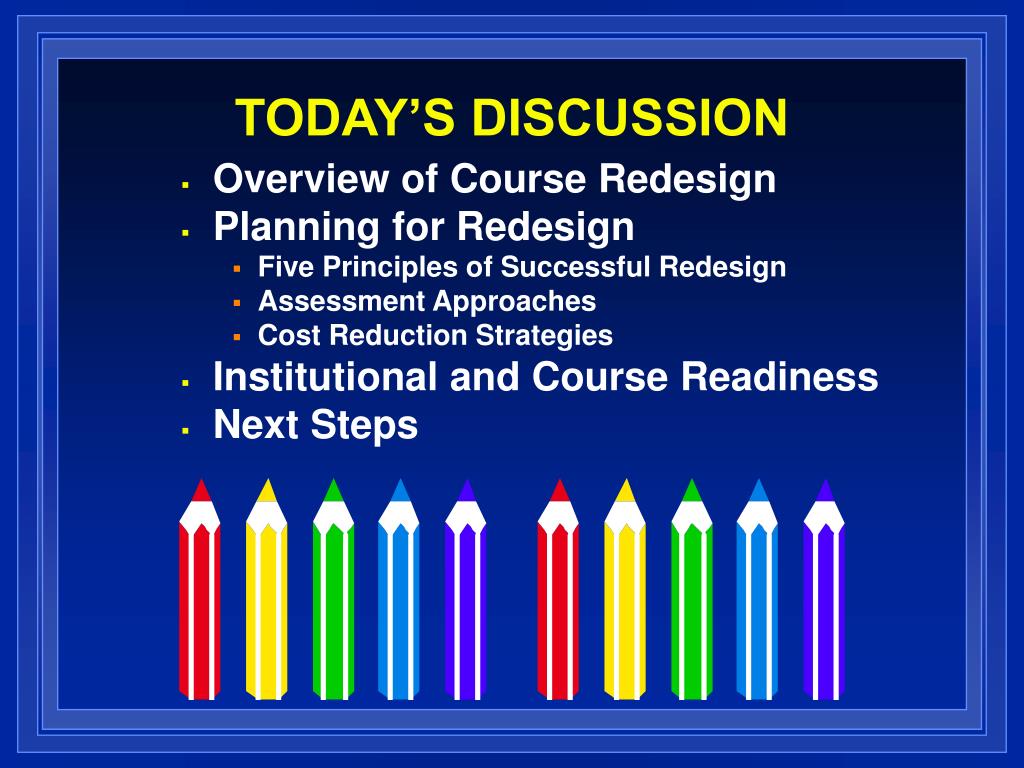 TODAY’S DISCUSSION

- Overview of Course Redesign
- Planning for Redesign
  - Five Principles of Successful Redesign
  - Assessment Approaches
  - Cost Reduction Strategies
- Institutional and Course Readiness
- Next Steps